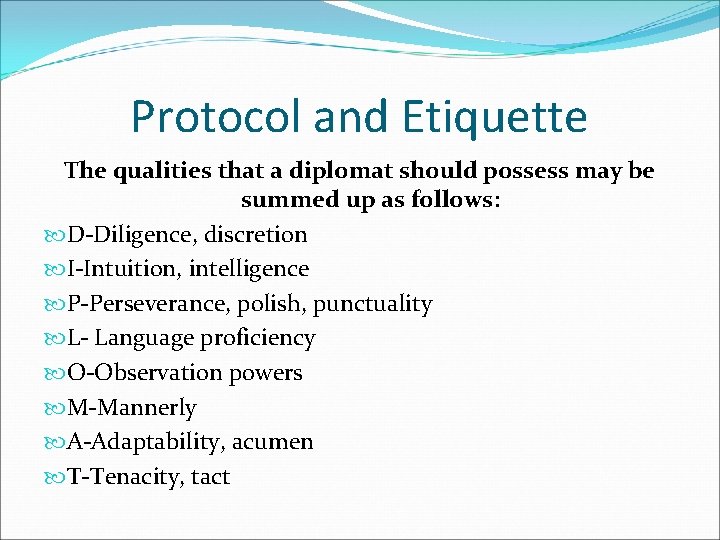 Protocol and Etiquette

The qualities that a diplomat should possess may be summed up as follows:

D-Diligence, discretion
I-Intuition, intelligence
P-Perseverance, polish, punctuality
L- Language proficiency
O-Observation powers
M-Mannerly
A-Adaptability, acumen
T-Tenacity, tact